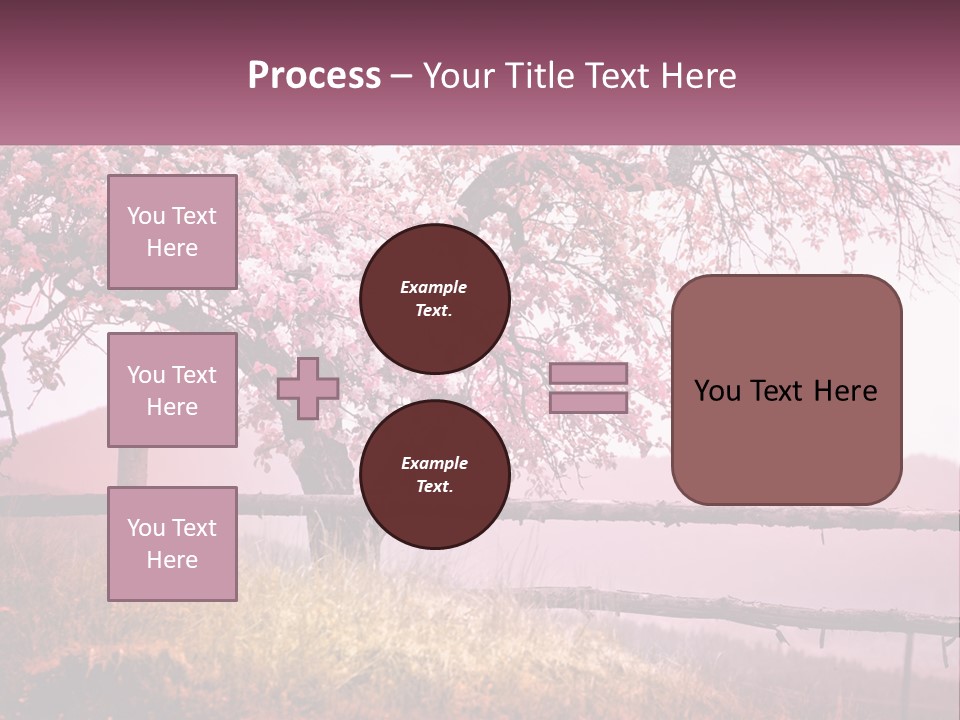 Process – Your Title Text Here

You Text Here

You Text Here

You Text Here

Example Text.

Example Text.

You Text Here